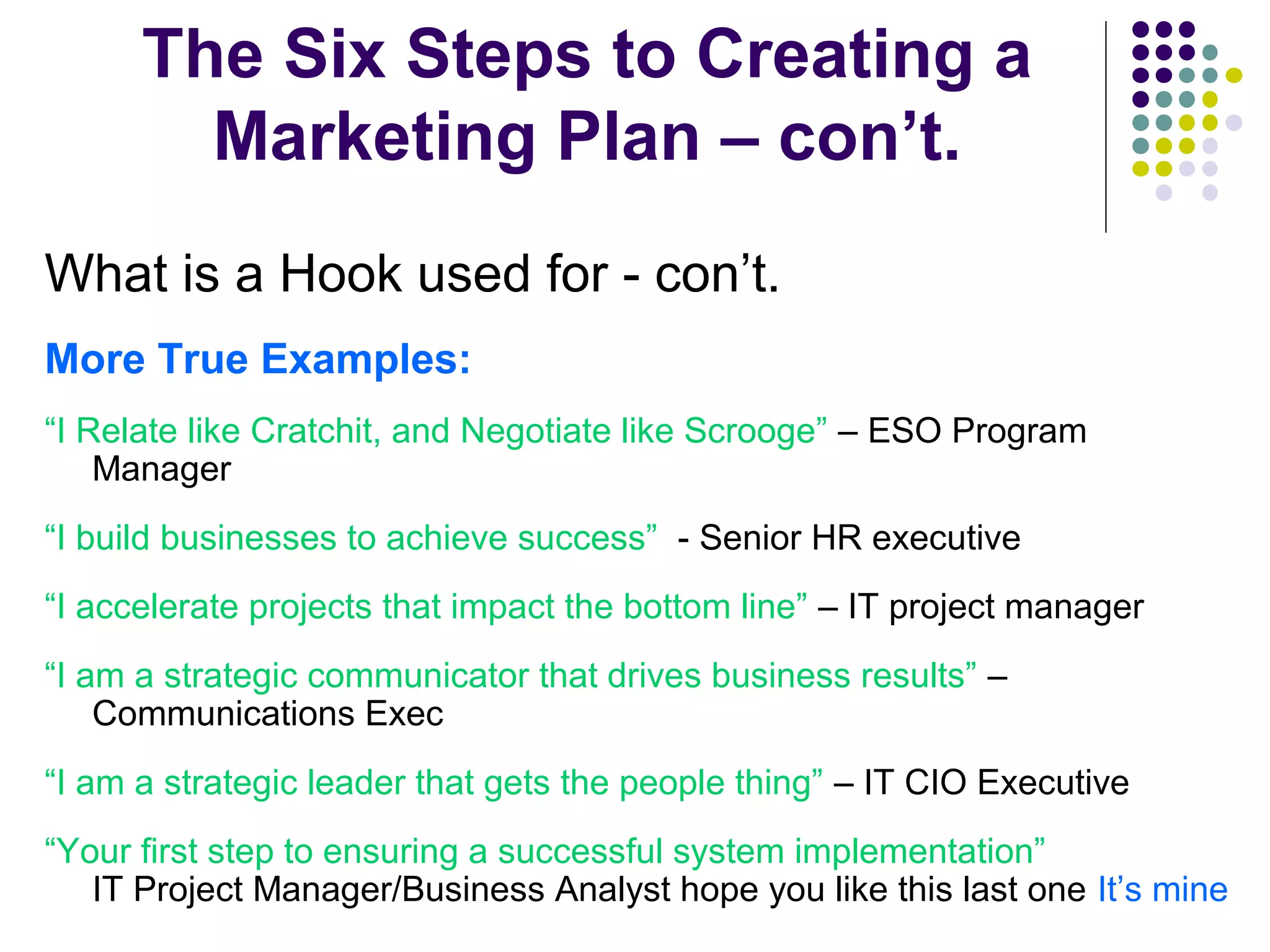 The Six Steps to Creating a Marketing Plan – con't.

What is a Hook used for - con't.

More True Examples:

"I Relate like Cratchit, and Negotiate like Scrooge" – ESO Program Manager

"I build businesses to achieve success" - Senior HR executive

"I accelerate projects that impact the bottom line" – IT project manager

"I am a strategic communicator that drives business results" – Communications Exec

"I am a strategic leader that gets the people thing" – IT CIO Executive

"Your first step to ensuring a successful system implementation" IT Project Manager/Business Analyst hope you like this last one It's mine